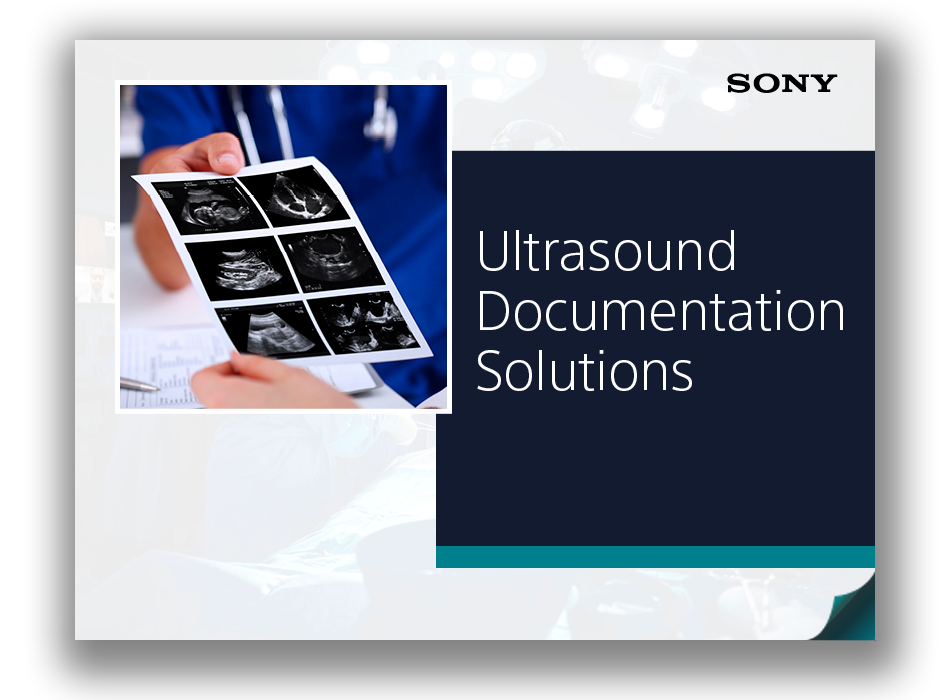 SONY

Ultrasound Documentation Solutions